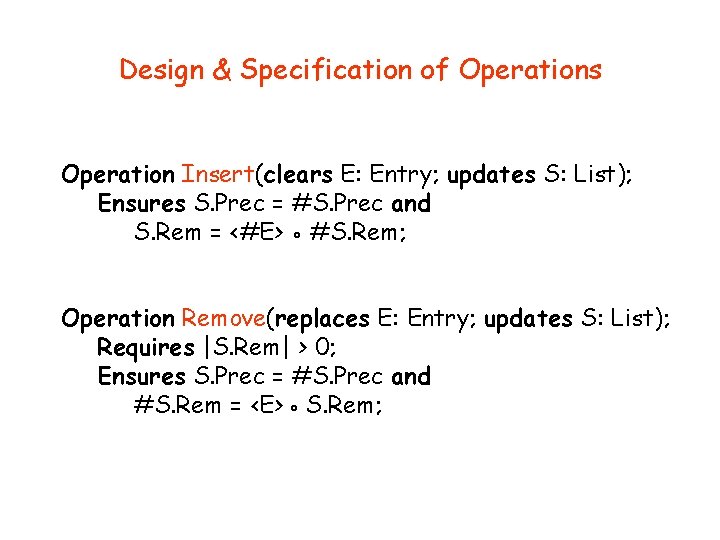 Design & Specification of Operations

Operation Insert(clears E: Entry; updates S: List);
Ensures S.Prec = #S.Prec and
S.Rem = <#E> ∘ #S.Rem;

Operation Remove(replaces E: Entry; updates S: List);
Requires |S.Rem| > 0;
Ensures S.Prec = #S.Prec and
#S.Rem = <E> ∘ S.Rem;